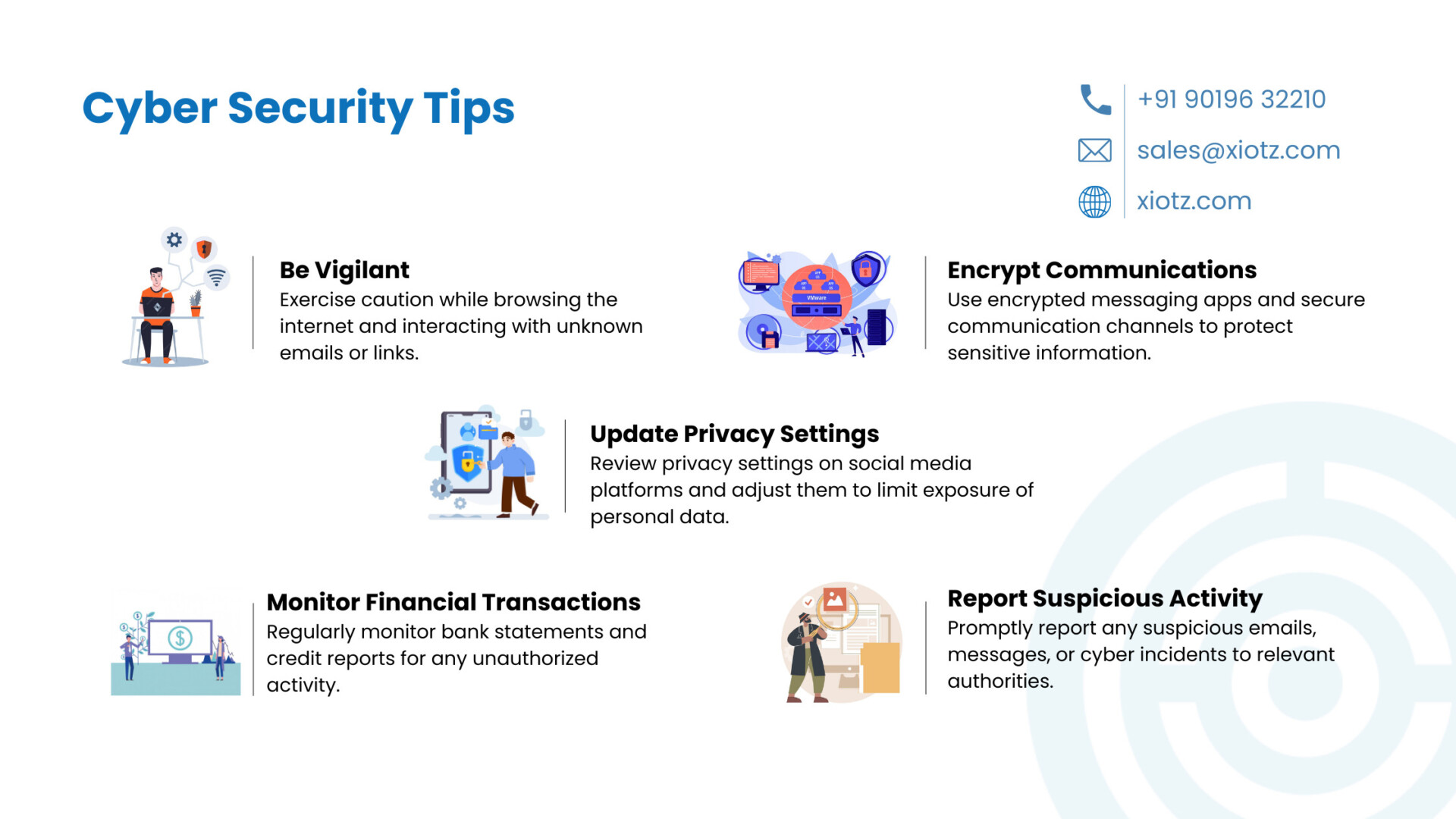 Cyber Security Tips

+91 90196 32210

sales@xiotz.com

xiotz.com

Be Vigilant
Exercise caution while browsing the internet and interacting with unknown emails or links.

VMware

Encrypt Communications
Use encrypted messaging apps and secure communication channels to protect sensitive information.

Update Privacy Settings
Review privacy settings on social media platforms and adjust them to limit exposure of personal data.

Monitor Financial Transactions
Regularly monitor bank statements and credit reports for any unauthorized activity.

Report Suspicious Activity
Promptly report any suspicious emails, messages, or cyber incidents to relevant authorities.